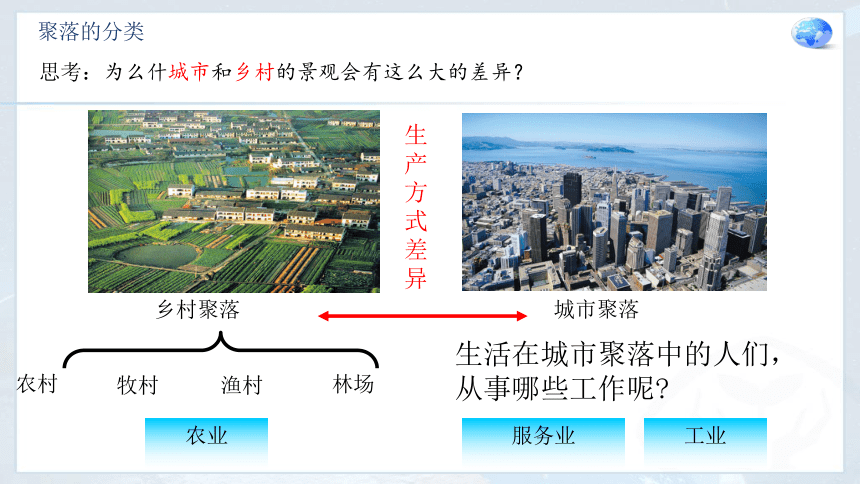 聚落的分类

思考：为么什城市和乡村的景观会有这么大的差异？

生产方式差异

乡村聚落

城市聚落

农村　牧村　渔村　林场

生活在城市聚落中的人们，从事哪些工作呢？

农业

服务业

工业